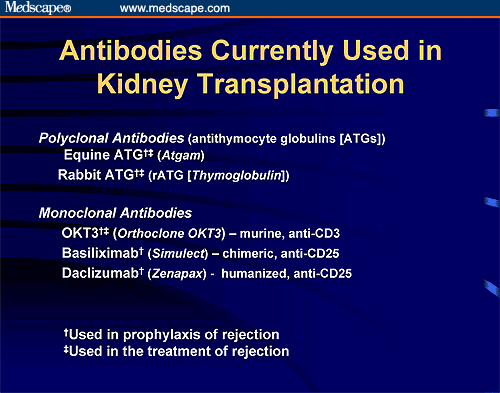 Medscape® www.medscape.com

Antibodies Currently Used in Kidney Transplantation

Polyclonal Antibodies (antithymocyte globulins [ATGs])
Equine ATG†‡ (Atgam)
Rabbit ATG†‡ (rATG [Thymoglobulin])

Monoclonal Antibodies
OKT3†‡ (Orthoclone OKT3) – murine, anti-CD3
Basiliximab† (Simulect) – chimeric, anti-CD25
Daclizumab† (Zenapax) - humanized, anti-CD25

†Used in prophylaxis of rejection
‡Used in the treatment of rejection